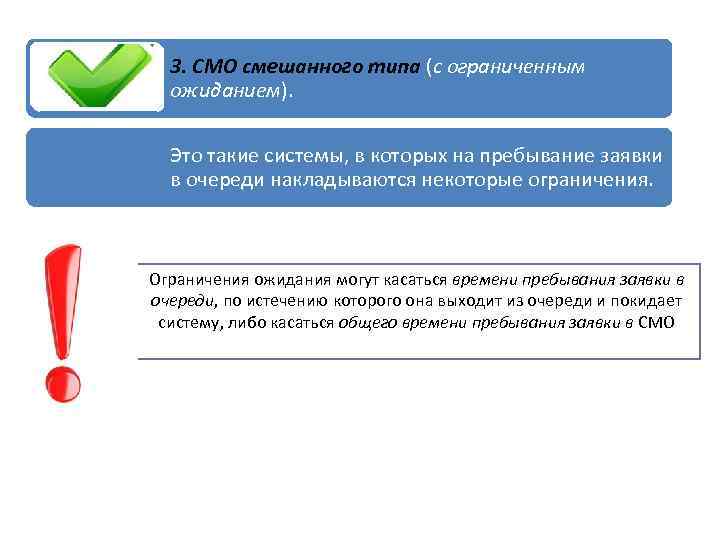 3. СМО смешанного типа (с ограниченным ожиданием).

Это такие системы, в которых на пребывание заявки в очереди накладываются некоторые ограничения.

Ограничения ожидания могут касаться времени пребывания заявки в очереди, по истечению которого она выходит из очереди и покидает систему, либо касаться общего времени пребывания заявки в СМО